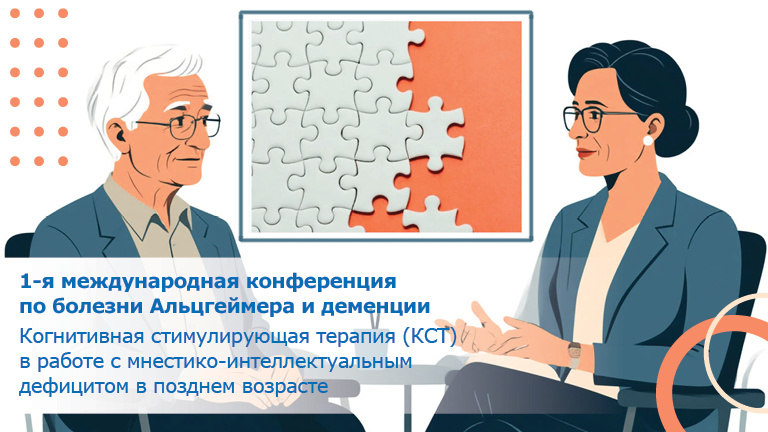 1-я международная конференция по болезни Альцгеймера и деменции

Когнитивная стимулирующая терапия (КСТ) в работе с мнестико-интеллектуальным дефицитом в позднем возрасте